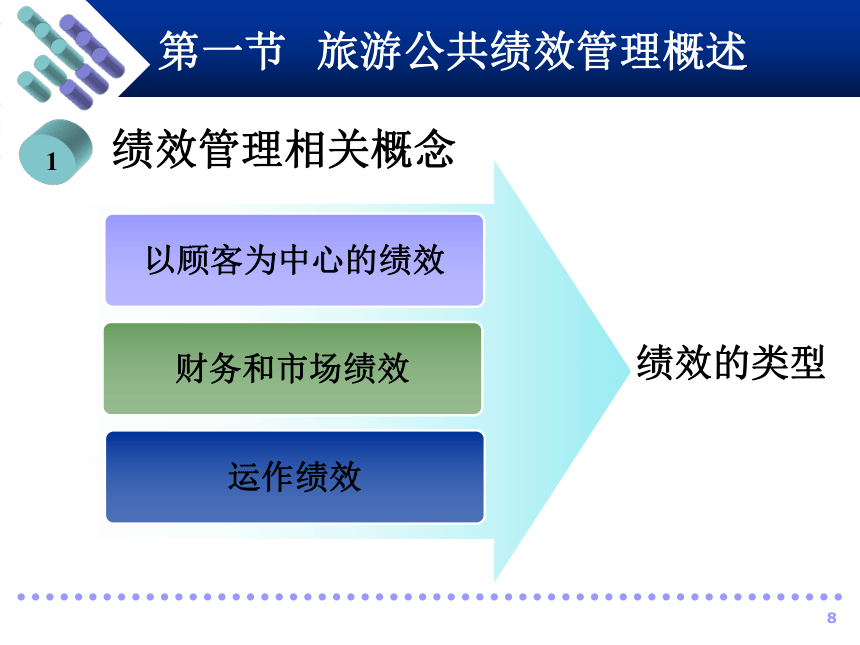 第一节 旅游公共绩效管理概述

1 绩效管理相关概念

以顾客为中心的绩效

财务和市场绩效

运作绩效

绩效的类型

8